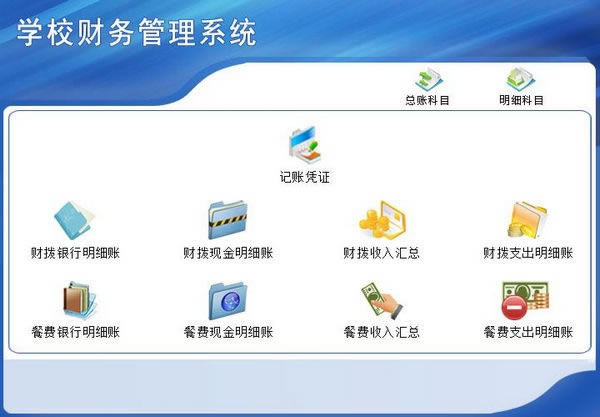 学校财务管理系统

总账科目 明细科目

记账凭证

财拨银行明细账 财拨现金明细账 财拨收入汇总 财拨支出明细账

餐费银行明细账 餐费现金明细账 餐费收入汇总 餐费支出明细账